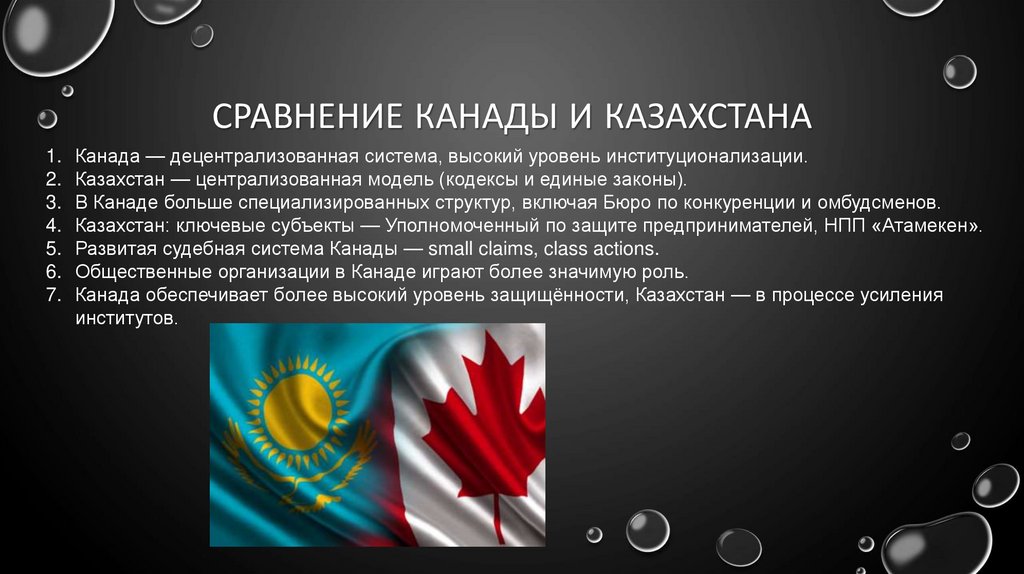 СРАВНЕНИЕ КАНАДЫ И КАЗАХСТАНА

1. Канада — децентрализованная система, высокий уровень институционализации.
2. Казахстан — централизованная модель (кодексы и единые законы).
3. В Канаде больше специализированных структур, включая Бюро по конкуренции и омбудсменов.
4. Казахстан: ключевые субъекты — Уполномоченный по защите предпринимателей, НПП «Атамекен».
5. Развитая судебная система Канады — small claims, class actions.
6. Общественные организации в Канаде играют более значимую роль.
7. Канада обеспечивает более высокий уровень защищённости, Казахстан — в процессе усиления институтов.